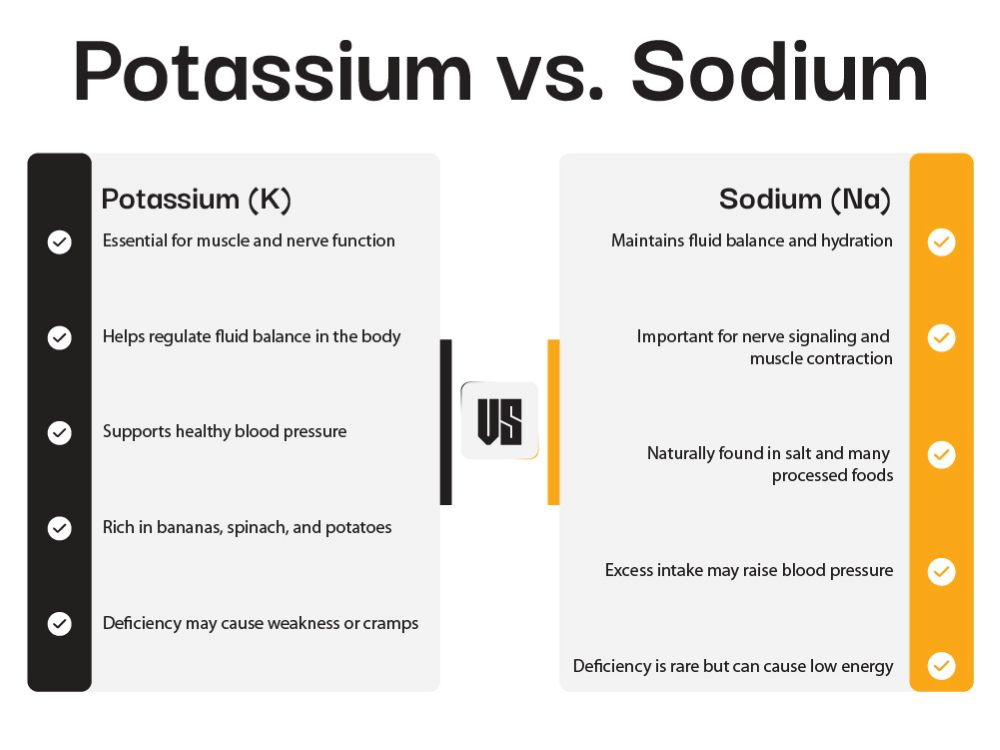 Potassium vs. Sodium

Potassium (K)

Essential for muscle and nerve function

Helps regulate fluid balance in the body

Supports healthy blood pressure

Rich in bananas, spinach, and potatoes

Deficiency may cause weakness or cramps

VS

Sodium (Na)

Maintains fluid balance and hydration

Important for nerve signaling and muscle contraction

Naturally found in salt and many processed foods

Excess intake may raise blood pressure

Deficiency is rare but can cause low energy